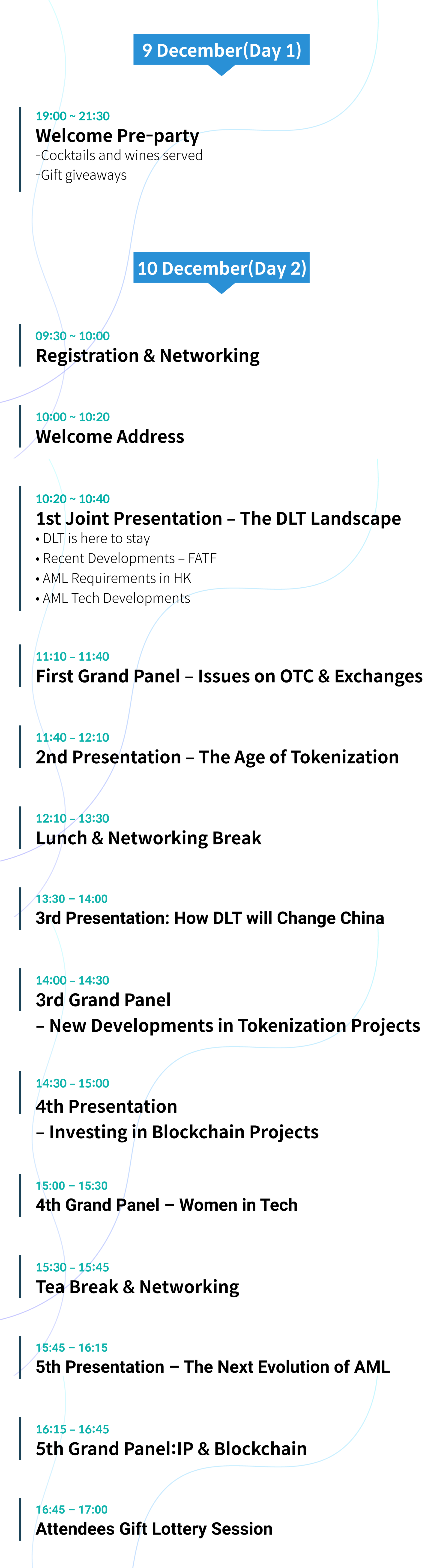 9 December(Day 1)

19:00 ~ 21:30
Welcome Pre-party
-Cocktails and wines served
-Gift giveaways

10 December(Day 2)

09:30 ~ 10:00
Registration & Networking

10:00 ~ 10:20
Welcome Address

10:20 ~ 10:40
1st Joint Presentation – The DLT Landscape
• DLT is here to stay
• Recent Developments – FATF
• AML Requirements in HK
• AML Tech Developments

11:10 – 11:40
First Grand Panel – Issues on OTC & Exchanges

11:40 – 12:10
2nd Presentation – The Age of Tokenization

12:10 – 13:30
Lunch & Networking Break

13:30 – 14:00
3rd Presentation: How DLT will Change China

14:00 – 14:30
3rd Grand Panel
– New Developments in Tokenization Projects

14:30 – 15:00
4th Presentation
– Investing in Blockchain Projects

15:00 – 15:30
4th Grand Panel – Women in Tech

15:30 – 15:45
Tea Break & Networking

15:45 – 16:15
5th Presentation – The Next Evolution of AML

16:15 – 16:45
5th Grand Panel:IP & Blockchain

16:45 – 17:00
Attendees Gift Lottery Session